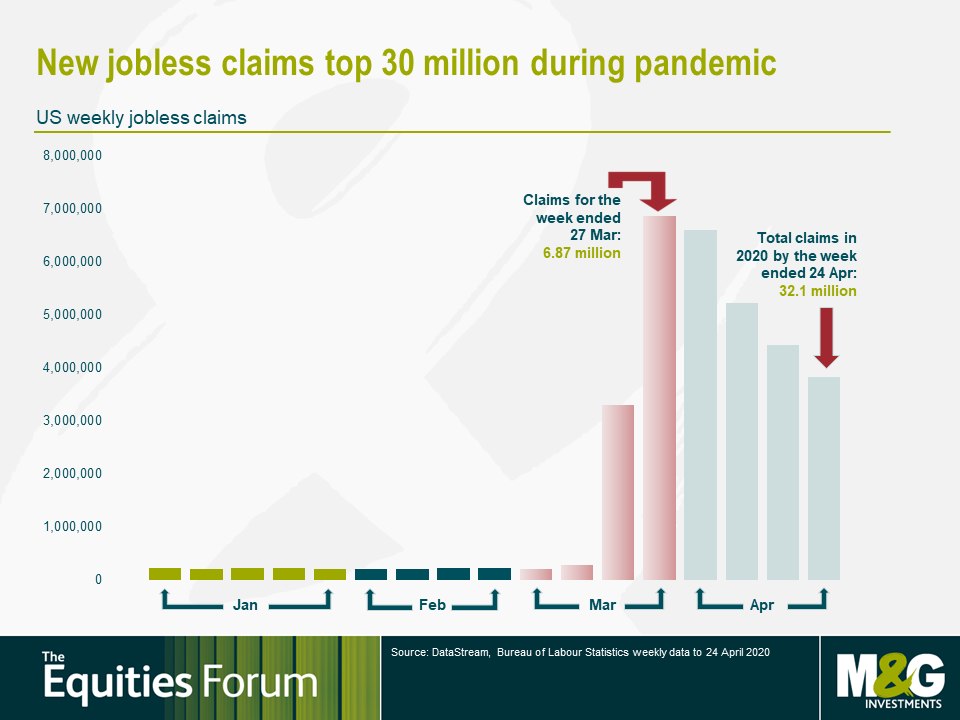 New jobless claims top 30 million during pandemic

US weekly jobless claims

8,000,000
7,000,000
6,000,000
5,000,000
4,000,000
3,000,000
2,000,000
1,000,000
0

Claims for the week ended 27 Mar: 6.87 million

Total claims in 2020 by the week ended 24 Apr: 32.1 million

Jan
Feb
Mar
Apr

The Equities Forum

Source: DataStream, Bureau of Labour Statistics weekly data to 24 April 2020

M&G INVESTMENTS